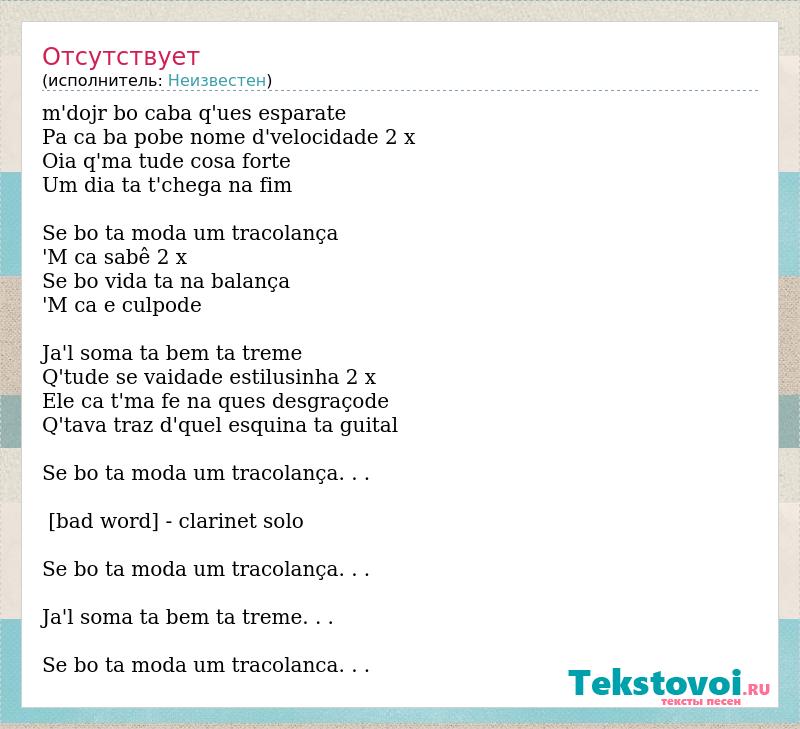 Отсутствует
(исполнитель: Неизвестен)

m'dojr bo caba q'ues esparate
Pa ca ba pobe nome d'velocidade 2 x
Oia q'ma tude cosa forte
Um dia ta t'chega na fim

Se bo ta moda um tracolança
'M ca sabê 2 x
Se bo vida ta na balança
'M ca e culpode

Ja'l soma ta bem ta treme
Q'tude se vaidade estilusinha 2 x
Ele ca t'ma fe na ques desgraçode
Q'tava traz d'quel esquina ta guital

Se bo ta moda um tracolança. . .

[bad word] - clarinet solo

Se bo ta moda um tracolança. . .

Ja'l soma ta bem ta treme. . .

Se bo ta moda um tracolanca. . .

Tekstovoi.RU
тексты песен